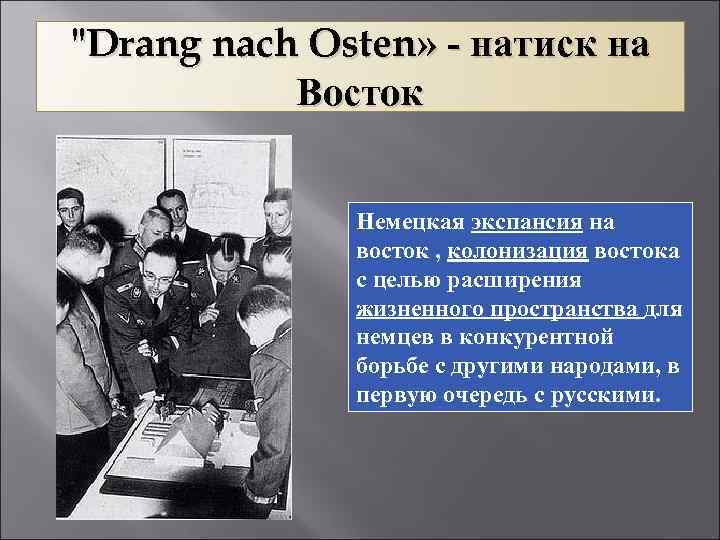 "Drang nach Osten» - натиск на Восток

Немецкая экспансия на восток , колонизация востока с целью расширения жизненного пространства для немцев в конкурентной борьбе с другими народами, в первую очередь с русскими.